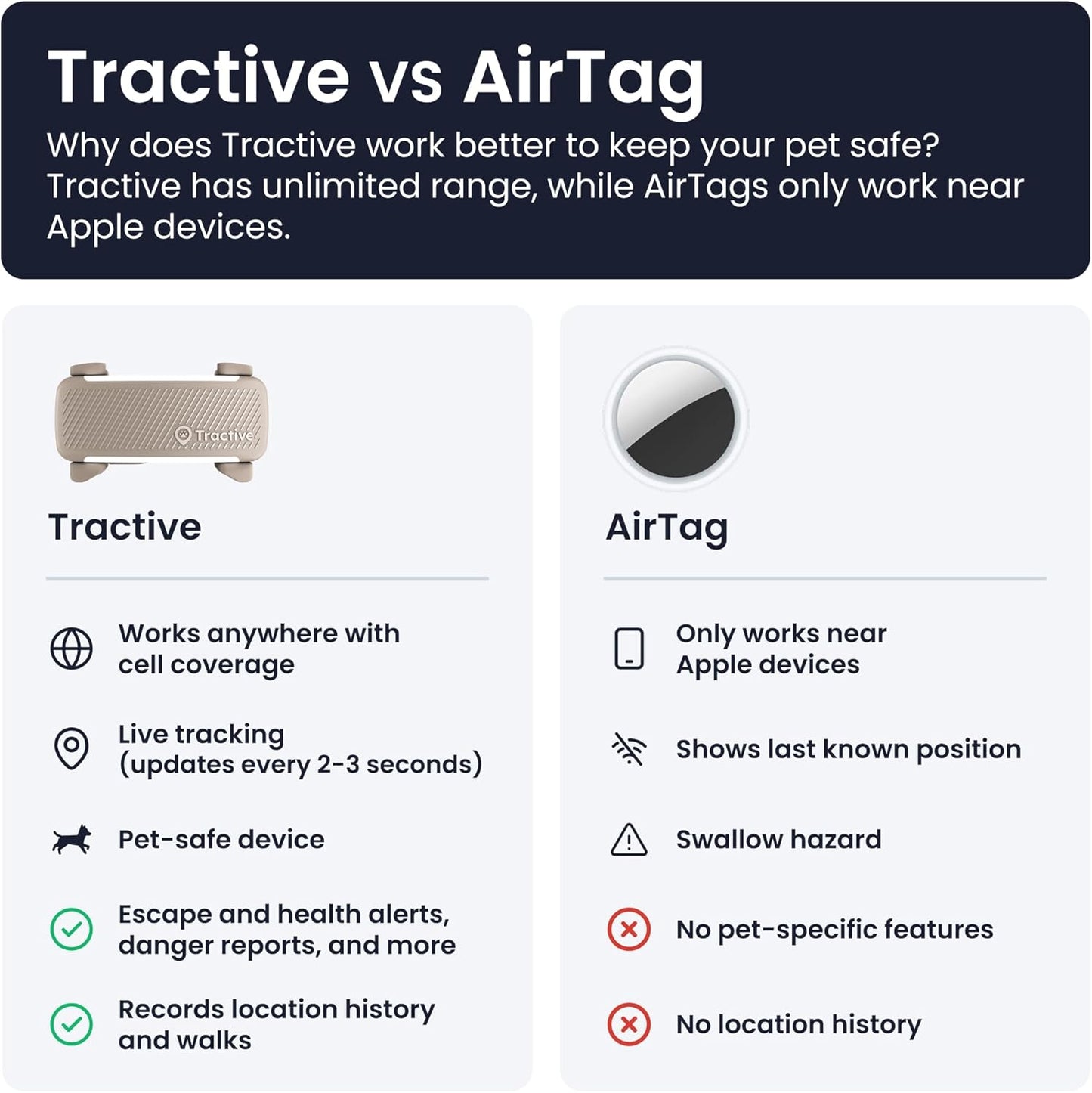 Tractive vs AirTag

Why does Tractive work better to keep your pet safe? Tractive has unlimited range, while AirTags only work near Apple devices.

Tractive

Tractive

Works anywhere with cell coverage

Live tracking (updates every 2-3 seconds)

Pet-safe device

Escape and health alerts, danger reports, and more

Records location history and walks

AirTag

Only works near Apple devices

Shows last known position

Swallow hazard

No pet-specific features

No location history